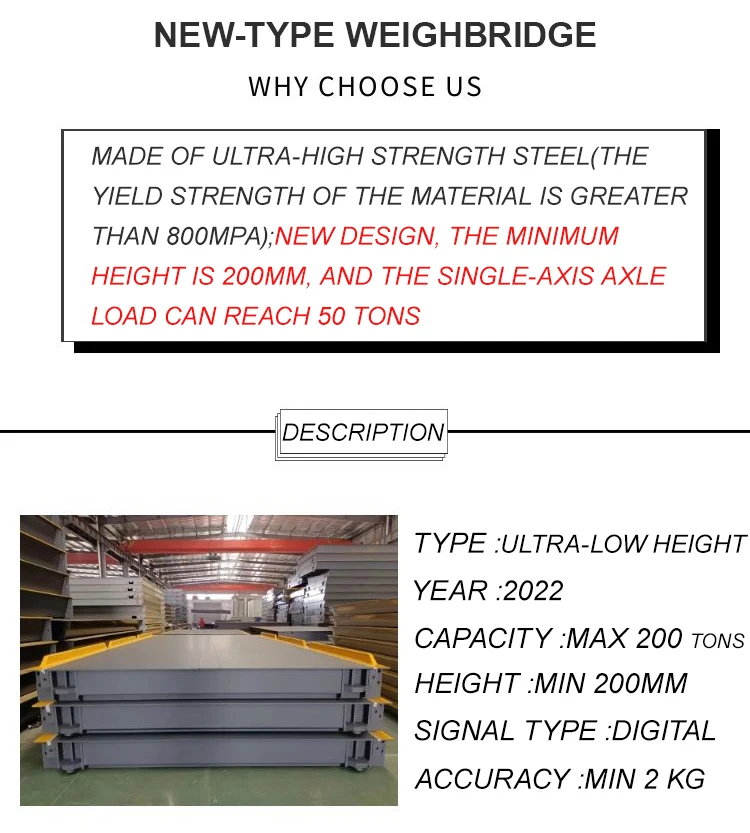 NEW-TYPE WEIGHBRIDGE

WHY CHOOSE US

MADE OF ULTRA-HIGH STRENGTH STEEL(THE YIELD STRENGTH OF THE MATERIAL IS GREATER THAN 800MPA);NEW DESIGN, THE MINIMUM HEIGHT IS 200MM, AND THE SINGLE-AXIS AXLE LOAD CAN REACH 50 TONS

DESCRIPTION

TYPE :ULTRA-LOW HEIGHT

YEAR :2022

CAPACITY :MAX 200 TONS

HEIGHT :MIN 200MM

SIGNAL TYPE :DIGITAL

ACCURACY :MIN 2 KG